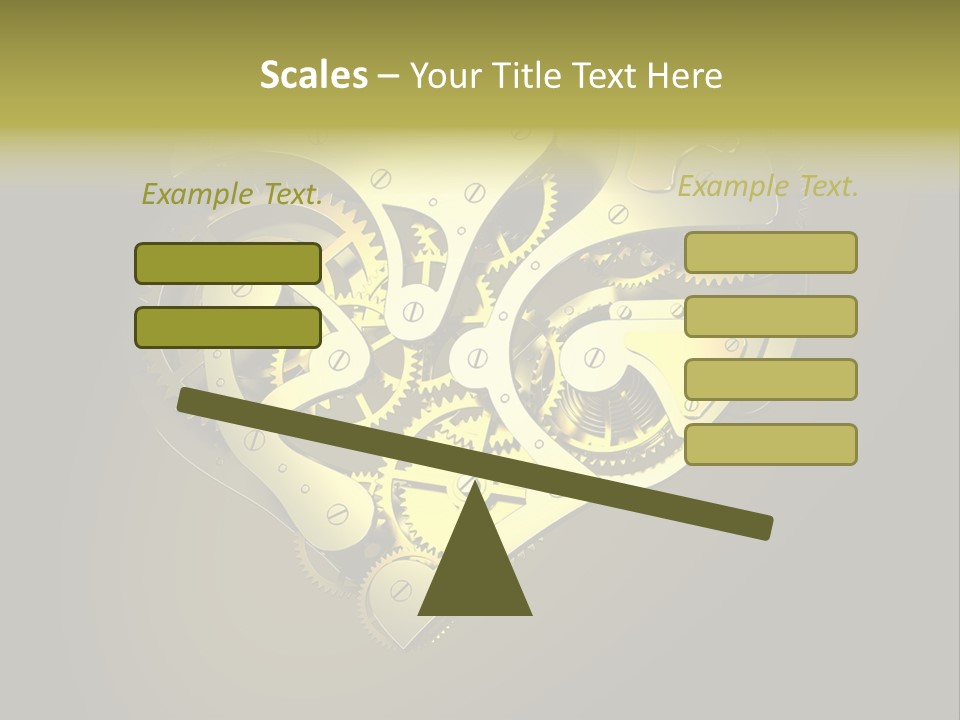 Scales – Your Title Text Here

Example Text.

Example Text.